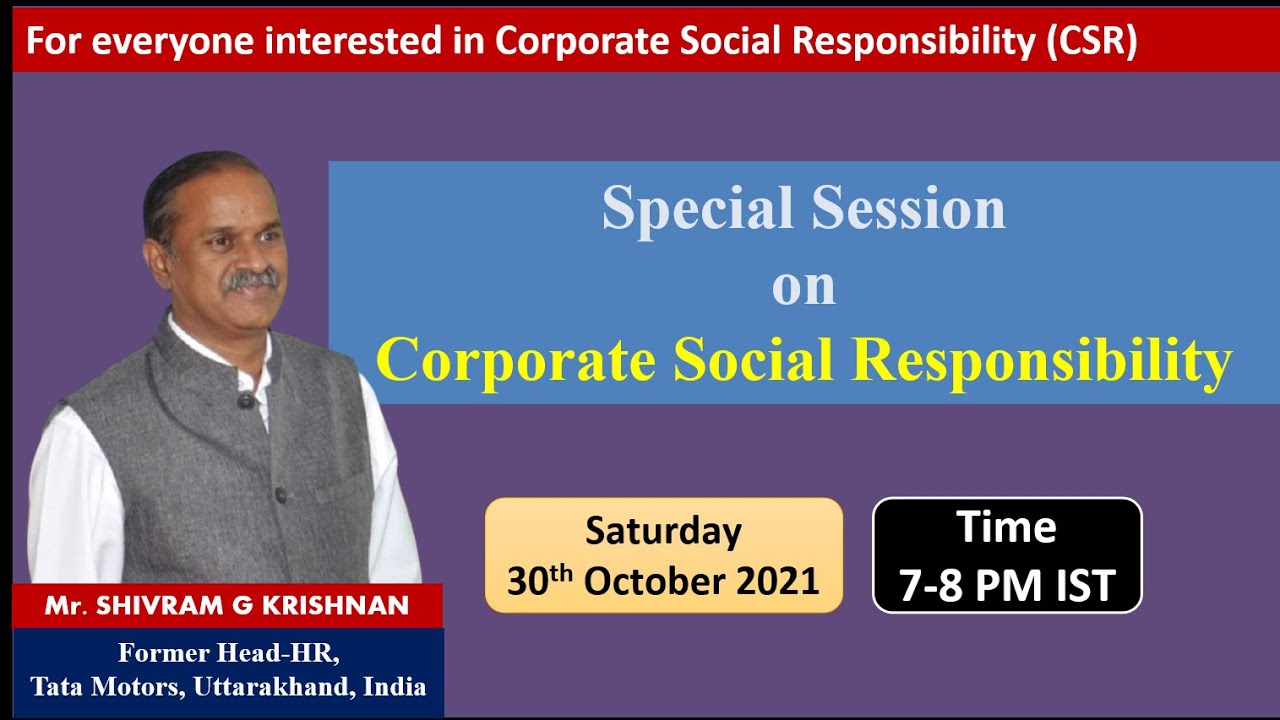 For everyone interested in Corporate Social Responsibility (CSR)

Special Session
on
Corporate Social Responsibility

Saturday
30$^{th}$ October 2021

Time
7-8 PM IST

Mr. SHIVRAM G KRISHNAN

Former Head-HR,
Tata Motors, Uttarakhand, India